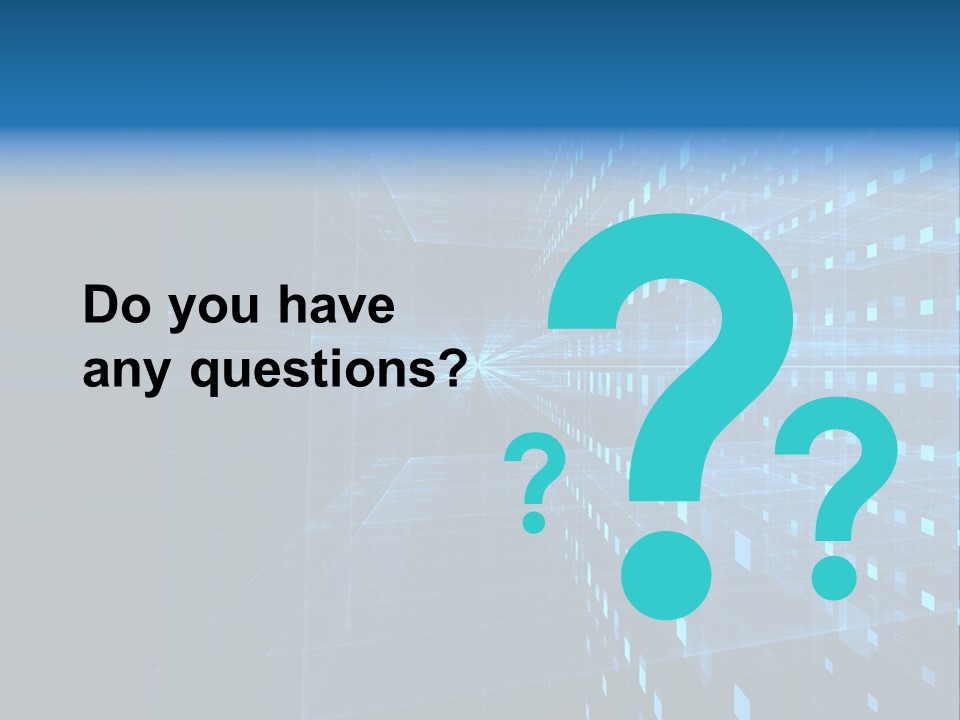 Do you have any questions?

?

?

?